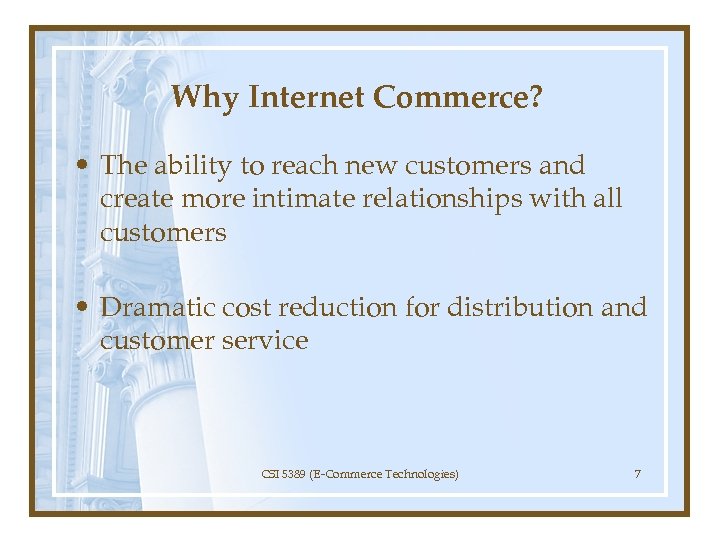 Why Internet Commerce?

• The ability to reach new customers and create more intimate relationships with all customers

• Dramatic cost reduction for distribution and customer service

CSI 5389 (E-Commerce Technologies)

7